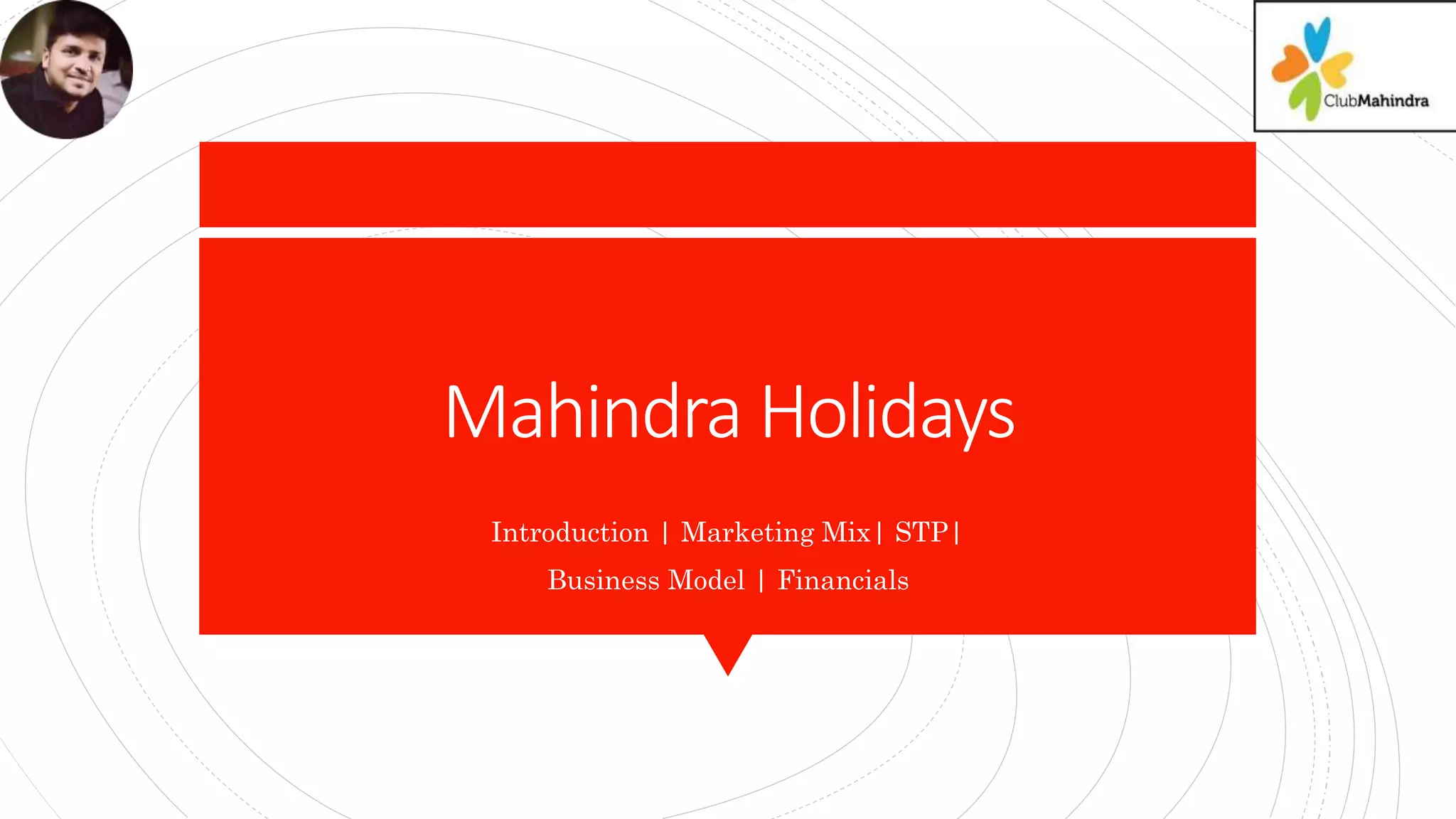 ClubMahindra

Mahindra Holidays

Introduction | Marketing Mix | STP |
Business Model | Financials